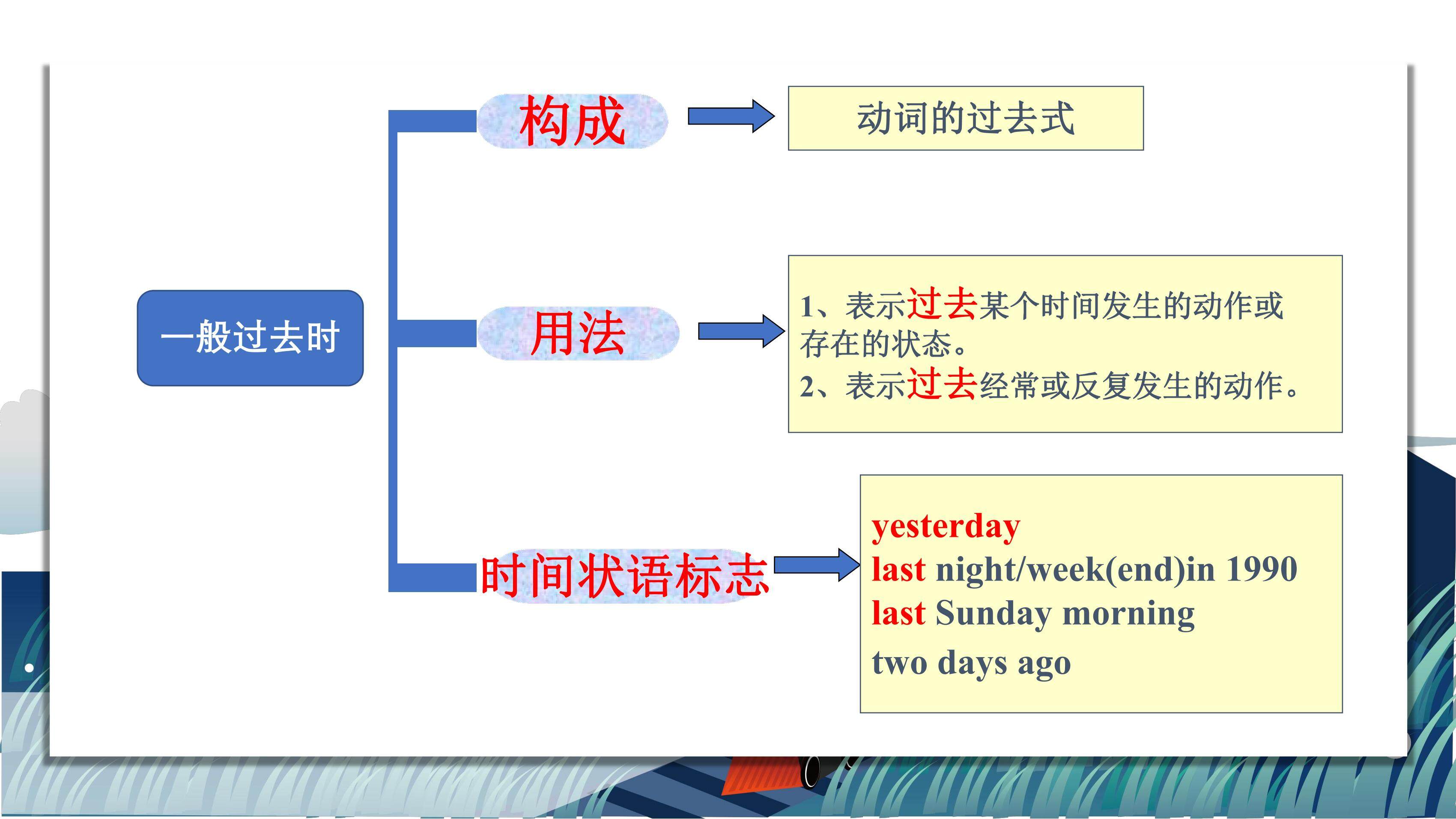 一般过去时

构成

动词的过去式

用法

1、表示过去某个时间发生的动作或存在的状态。
2、表示过去经常或反复发生的动作。

时间状语标志

yesterday
last night/week(end)in 1990
last Sunday morning
two days ago